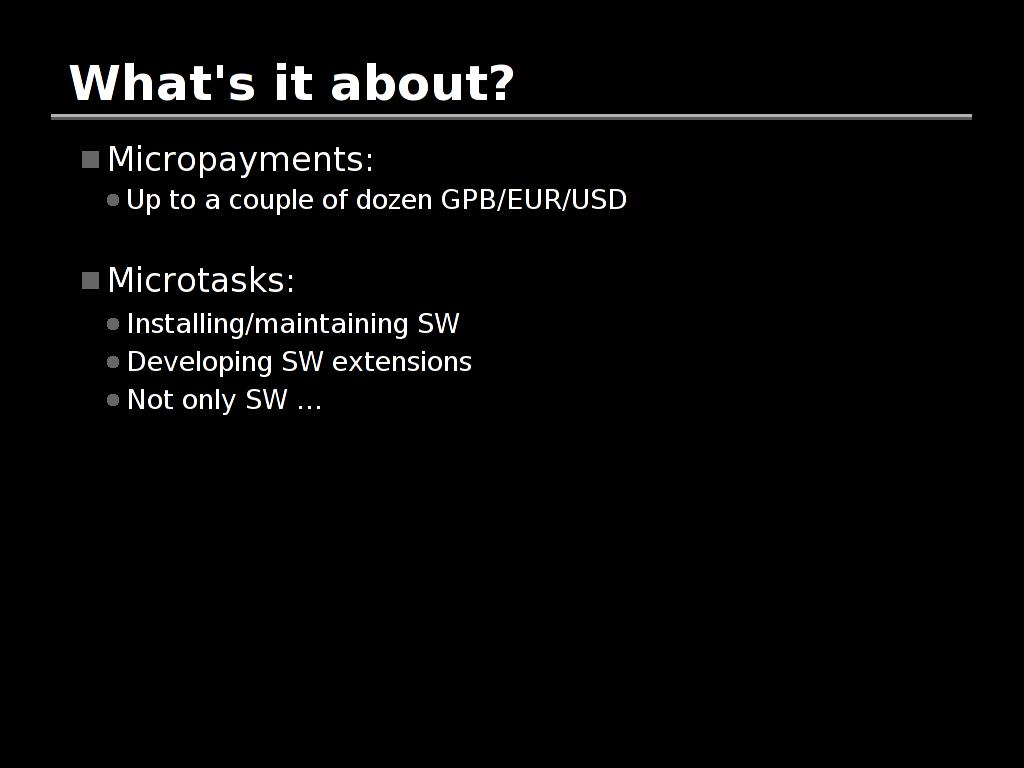 What's it about?

Micropayments:

Up to a couple of dozen GPB/EUR/USD

Microtasks:

Installing/maintaining SW

Developing SW extensions

Not only SW ...